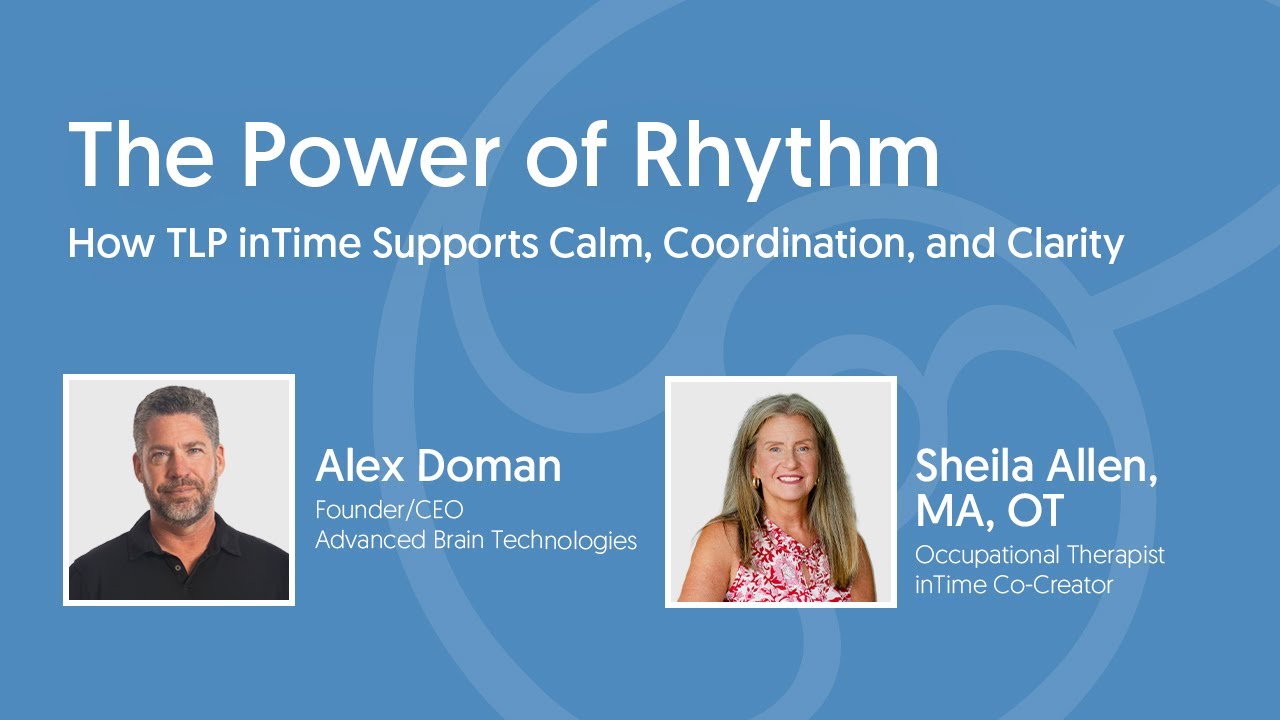 The Power of Rhythm

How TLP inTime Supports Calm, Coordination, and Clarity

Alex Doman
Founder/CEO
Advanced Brain Technologies

Sheila Allen, MA, OT
Occupational Therapist
inTime Co-Creator